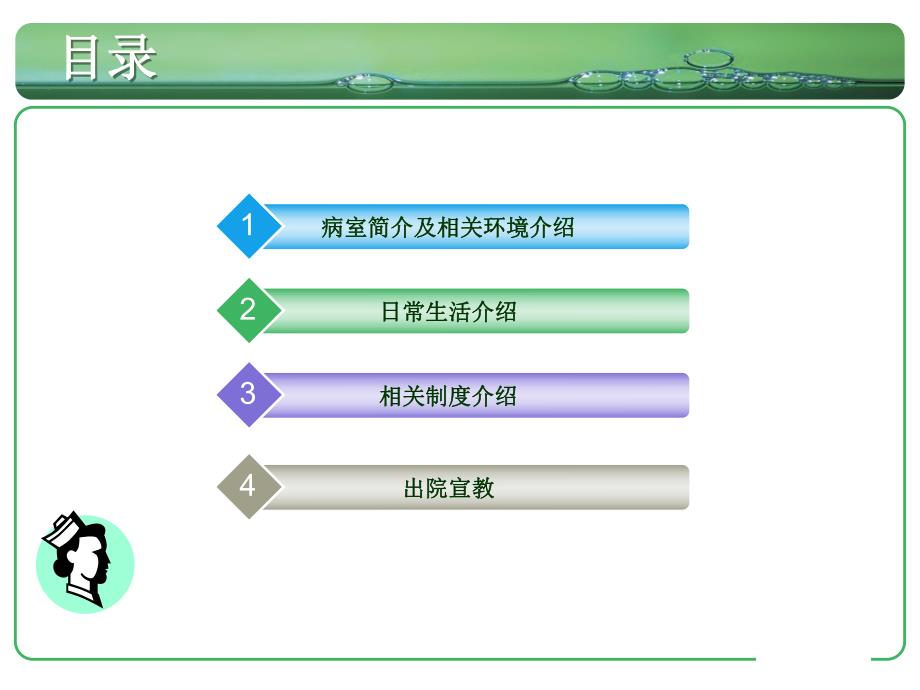 目录

1 病室简介及相关环境介绍

2 日常生活介绍

3 相关制度介绍

4 出院宣教